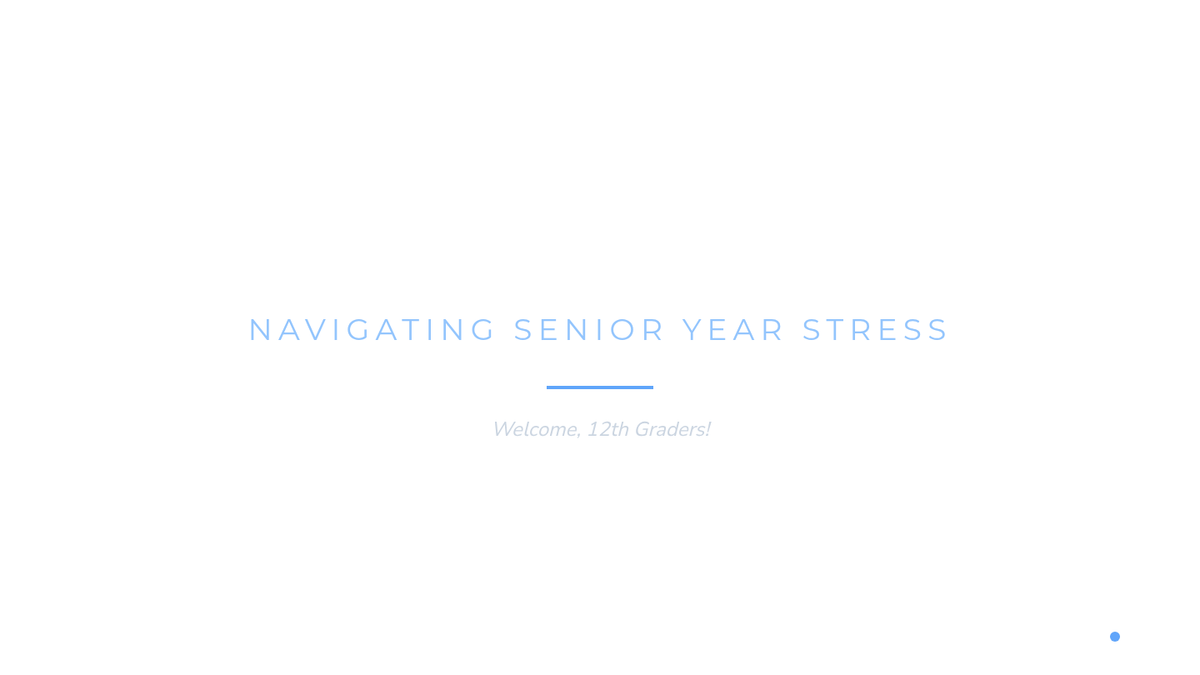 NAVIGATING SENIOR YEAR STRESS

Welcome, 12th Graders!